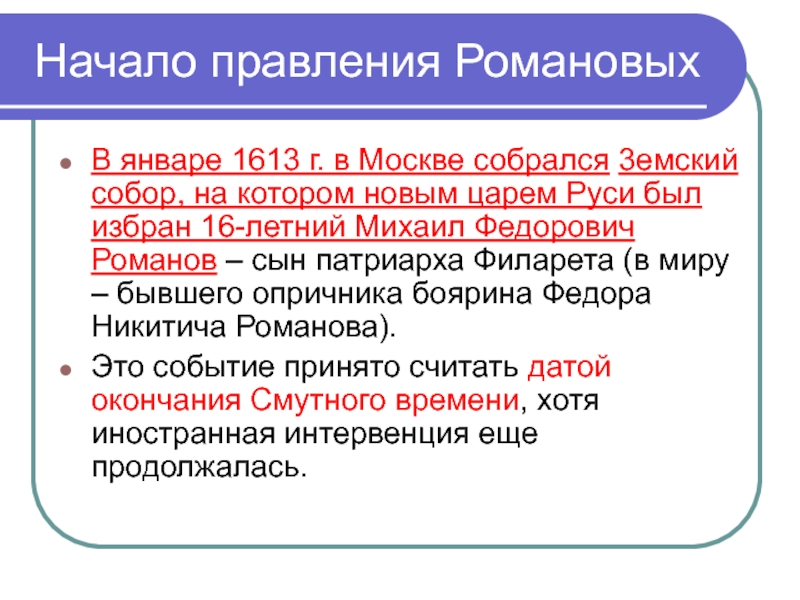 Начало правления Романовых

В январе 1613 г. в Москве собрался Земский собор, на котором новым царем Руси был избран 16-летний Михаил Федорович Романов – сын патриарха Филарета (в миру – бывшего опричника боярина Федора Никитича Романова).

Это событие принято считать датой окончания Смутного времени, хотя иностранная интервенция еще продолжалась.